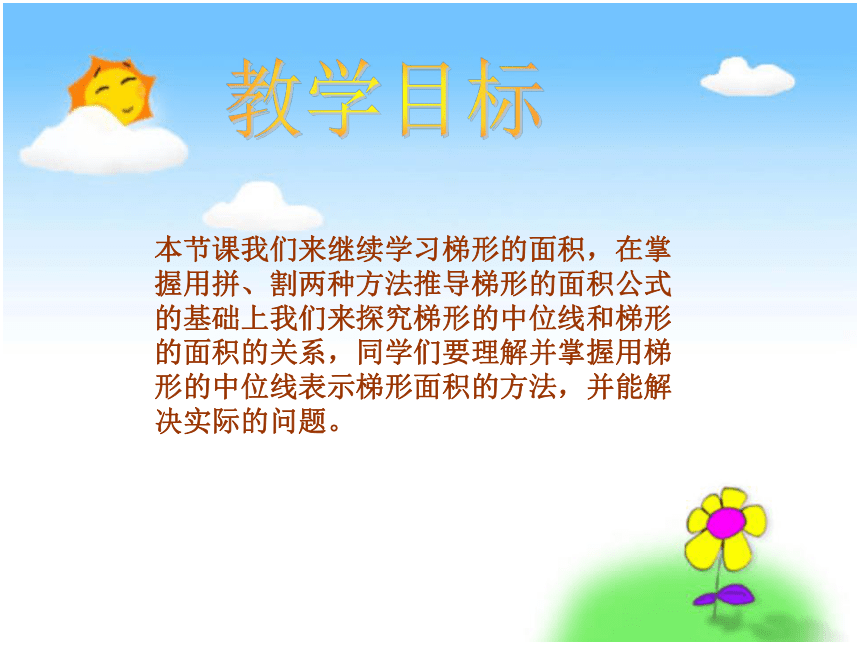 教学目标

本节课我们来继续学习梯形的面积，在掌握用拼、割两种方法推导梯形的面积公式的基础上我们来探究梯形的中位线和梯形的面积的关系，同学们要理解并掌握用梯形的中位线表示梯形面积的方法，并能解决实际的问题。